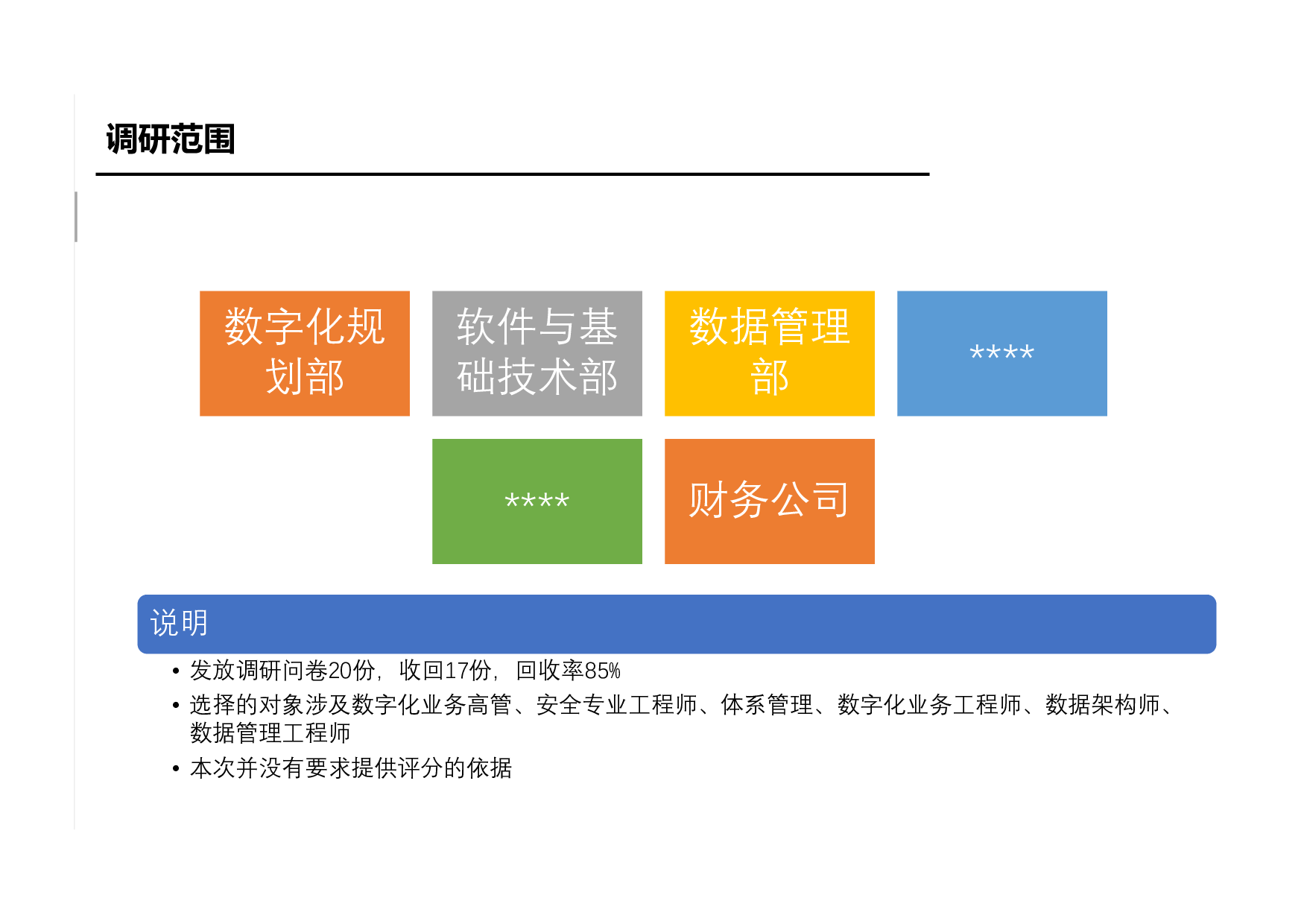 调研范围

数字化规划部

软件与基础技术部

数据管理部

****

****

财务公司

说明

• 发放调研问卷20份，收回17份，回收率85%
• 选择的对象涉及数字化业务高管、安全专业工程师、体系管理、数字化业务工程师、数据架构师、数据管理工程师
• 本次并没有要求提供评分的依据